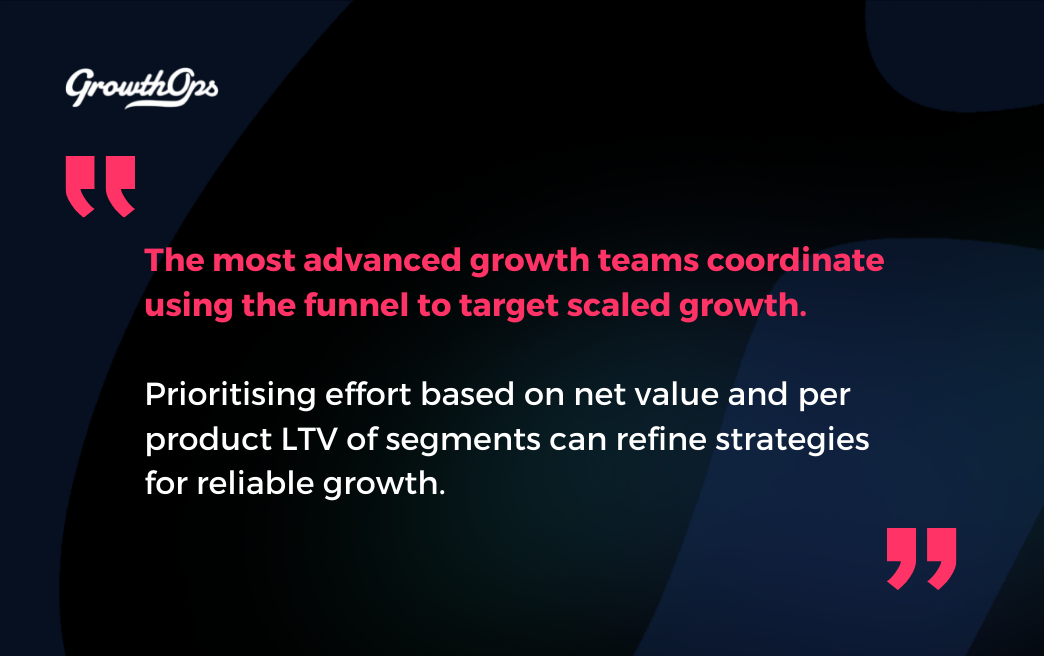 GrowthOps

"

The most advanced growth teams coordinate using the funnel to target scaled growth.

Prioritising effort based on net value and per product LTV of segments can refine strategies for reliable growth.

"